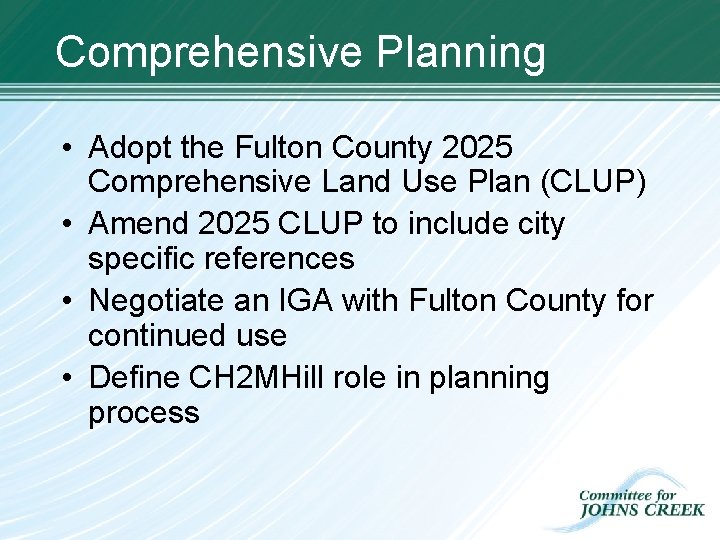 Comprehensive Planning

• Adopt the Fulton County 2025 Comprehensive Land Use Plan (CLUP)
• Amend 2025 CLUP to include city specific references
• Negotiate an IGA with Fulton County for continued use
• Define CH2MHill role in planning process

Committee for JOHNS CREEK